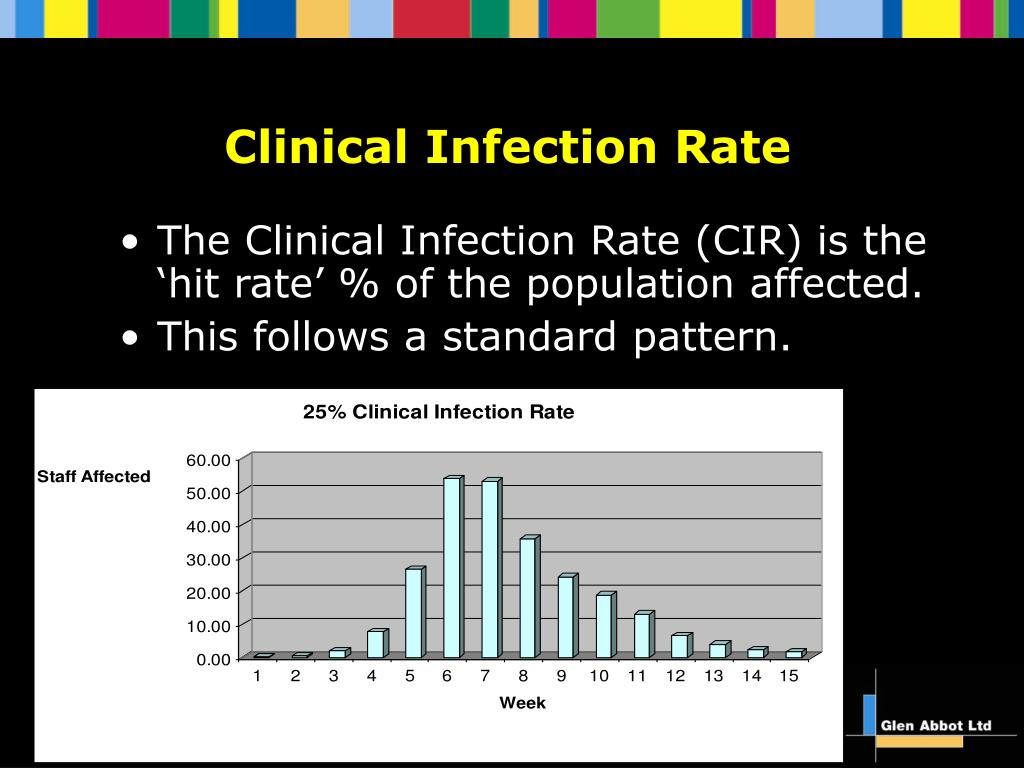 Clinical Infection Rate

• The Clinical Infection Rate (CIR) is the ‘hit rate’ % of the population affected.
• This follows a standard pattern.

25% Clinical Infection Rate

Staff Affected

60.00
50.00
40.00
30.00
20.00
10.00
0.00

1 2 3 4 5 6 7 8 9 10 11 12 13 14 15

Week

Glen Abbot Ltd